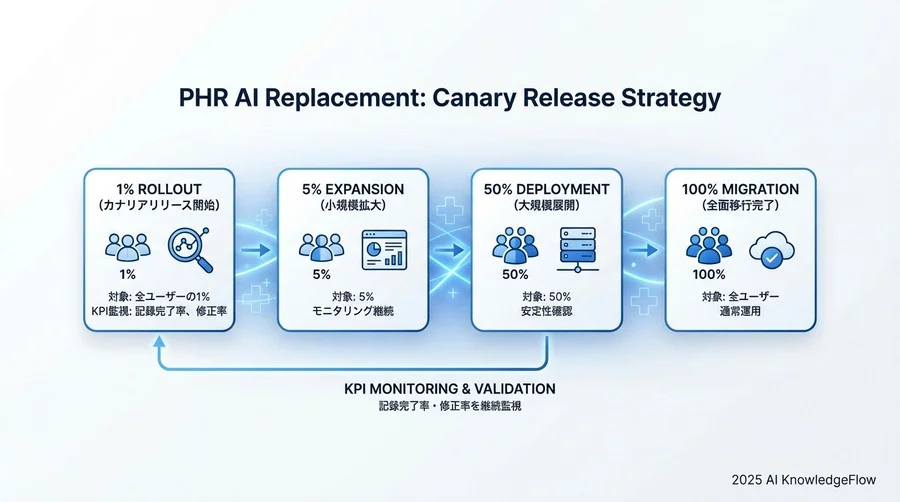 PHR AI Replacement: Canary Release Strategy

1% ROLLOUT
(カナリアリリース開始)
1%
対象: 全ユーザーの1%
KPI監視: 記録完了率、修正率

5% EXPANSION
(小規模拡大)
5%
対象: 5%
モニタリング継続

50% DEPLOYMENT
(大規模展開)
50%
対象: 50%
安定性確認

100% MIGRATION
(全面移行完了)
100%
対象: 全ユーザー
通常運用

KPI MONITORING & VALIDATION
記録完了率・修正率を継続監視

2025 AI KnowledgeFlow